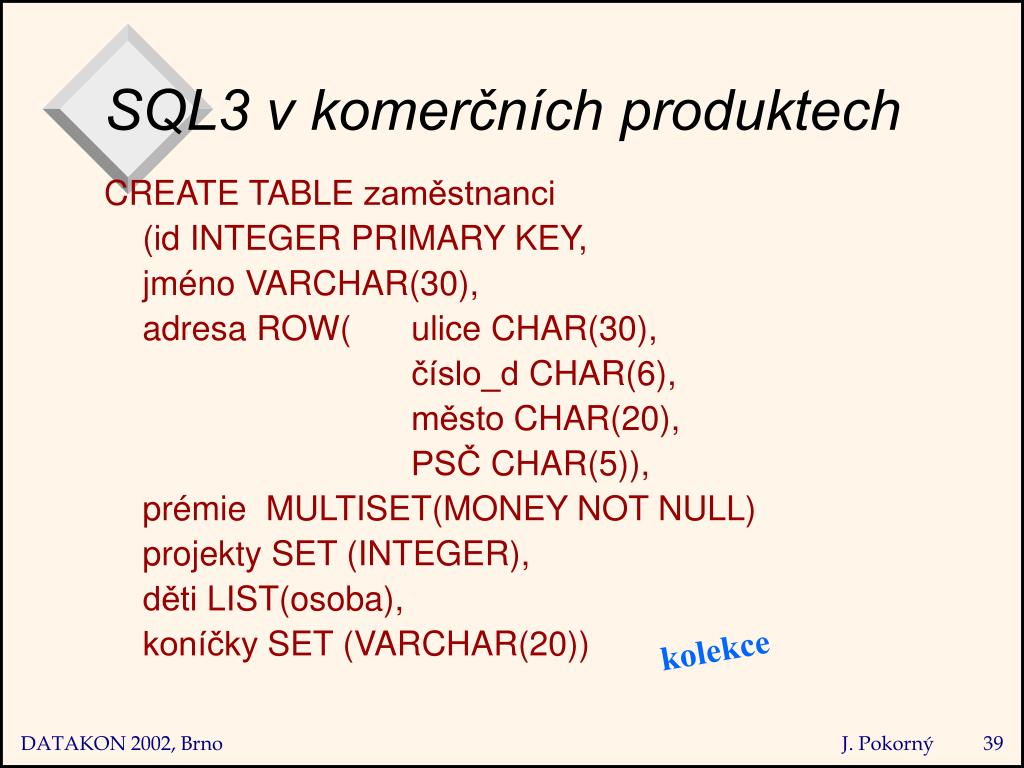 SQL3 v komerčních produktech

CREATE TABLE zaměstnanci
(id INTEGER PRIMARY KEY,
jméno VARCHAR(30),
adresa ROW( ulice CHAR(30),
číslo_d CHAR(6),
město CHAR(20),
PSČ CHAR(5)),
prémie MULTISET(MONEY NOT NULL)
projekty SET (INTEGER),
děti LIST(osoba),
koníčky SET (VARCHAR(20))

kolekce

DATAKON 2002, Brno

J. Pokorný

39